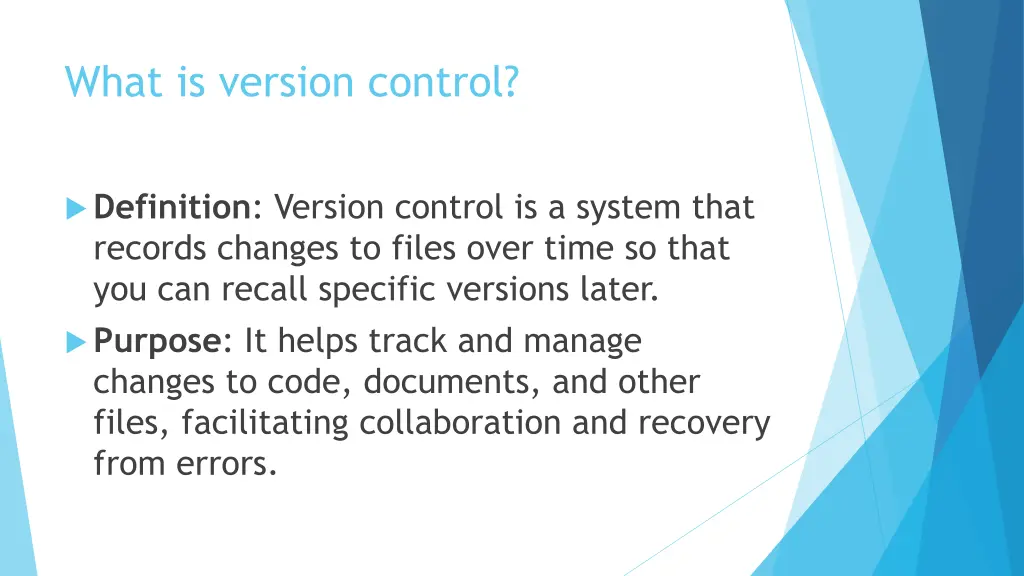 What is version control?

Definition: Version control is a system that records changes to files over time so that you can recall specific versions later.

Purpose: It helps track and manage changes to code, documents, and other files, facilitating collaboration and recovery from errors.